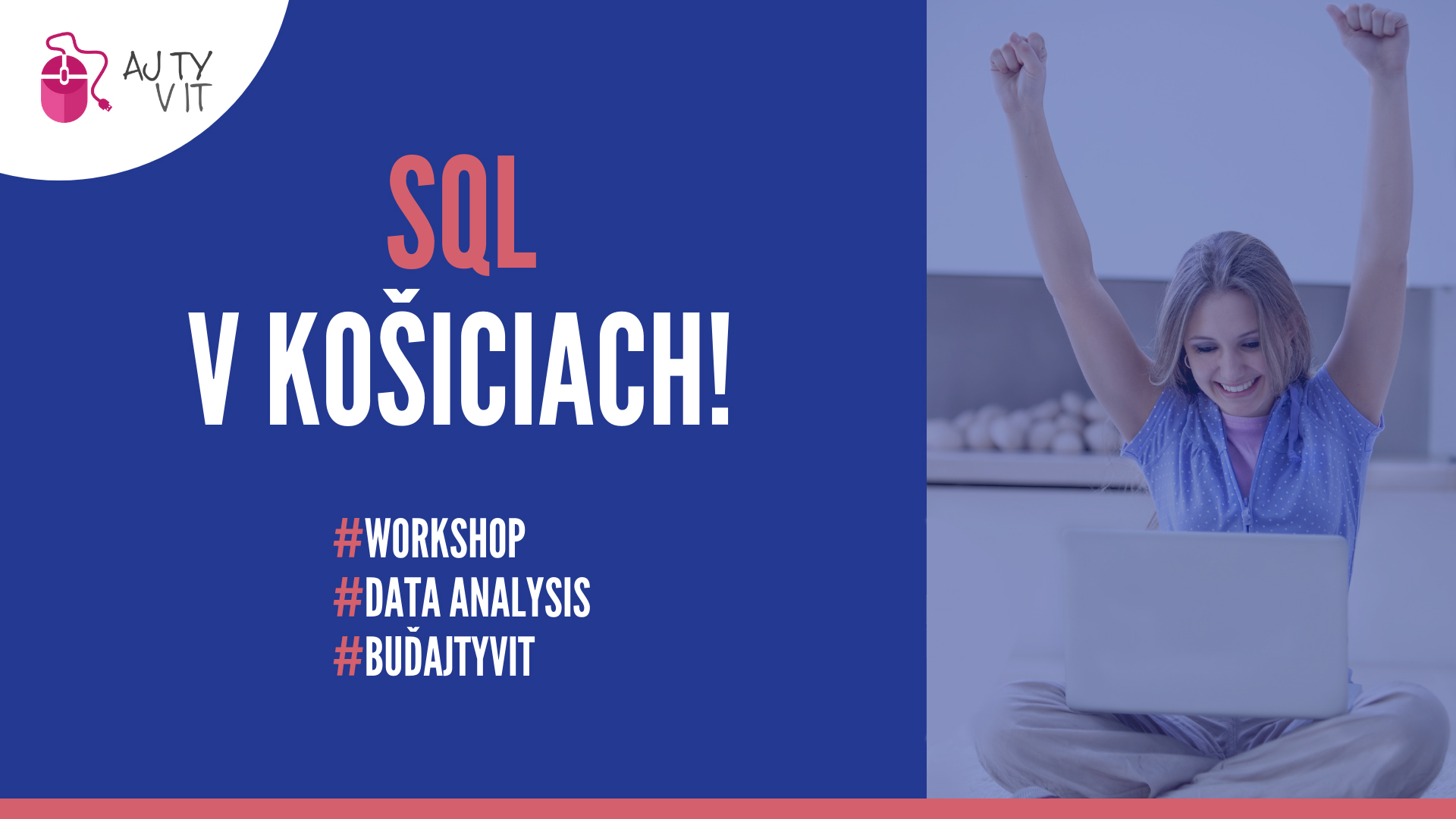 AJ TY
V IT

SQL
V KOŠICIACH!

#WORKSHOP
#DATA ANALYSIS
#BUĎAJTYVIT